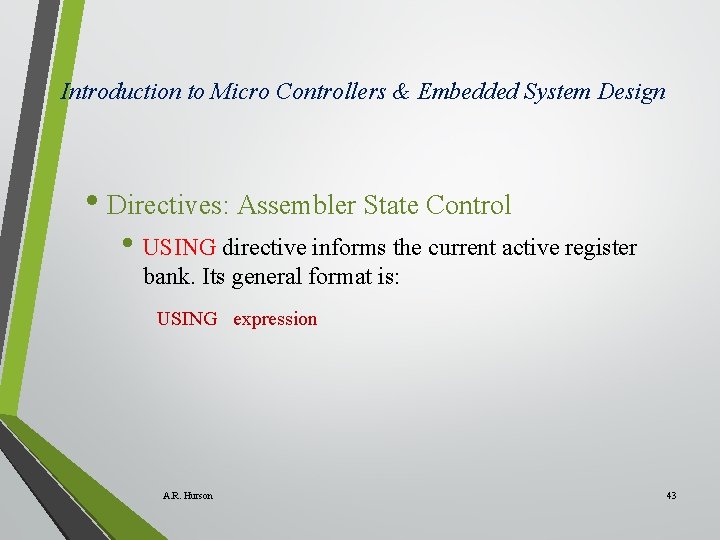 Introduction to Micro Controllers & Embedded System Design

• Directives: Assembler State Control

• USING directive informs the current active register bank. Its general format is:

USING expression

A.R. Hurson

43